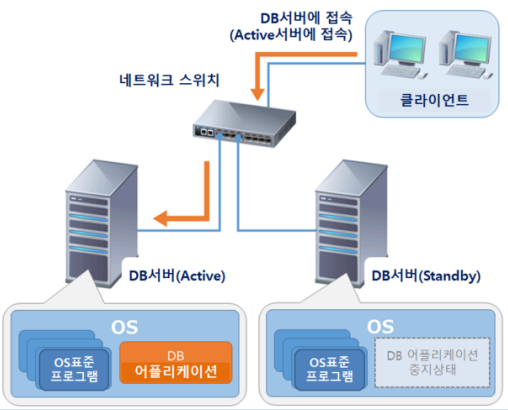 DB서버에 접속
(Active서버에 접속)

네트워크 스위치

클라이언트

DB서버(Active)

DB서버(Standby)

OS

OS표준
프로그램

DB
어플리케이션

OS

OS표준
프로그램

DB 어플리케이션
중지상태